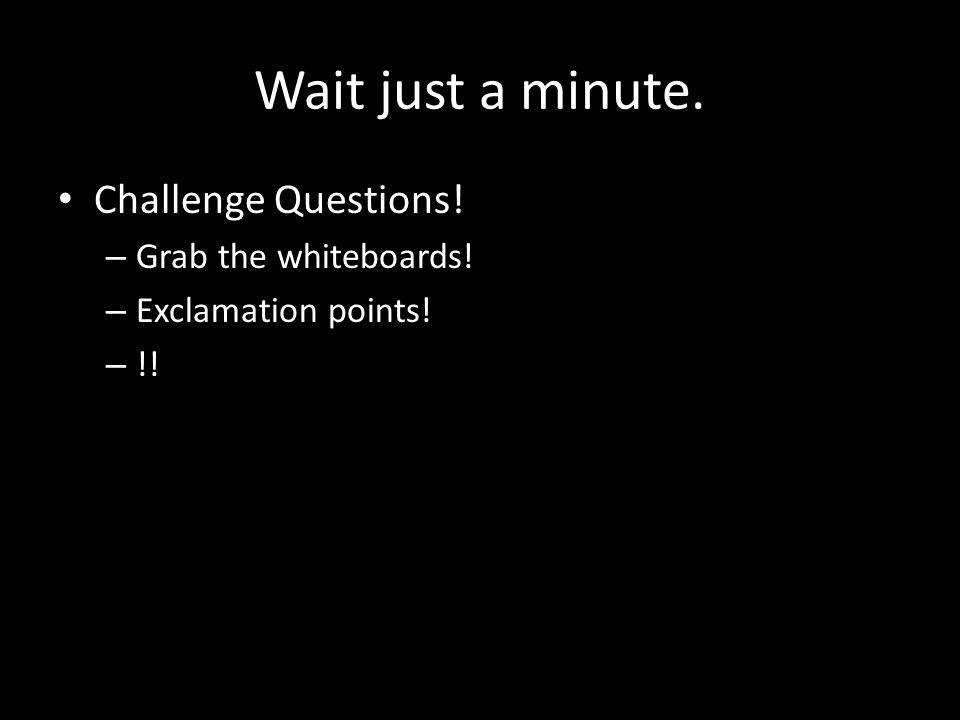 Wait just a minute.

• Challenge Questions!
– Grab the whiteboards!
– Exclamation points!
– !!